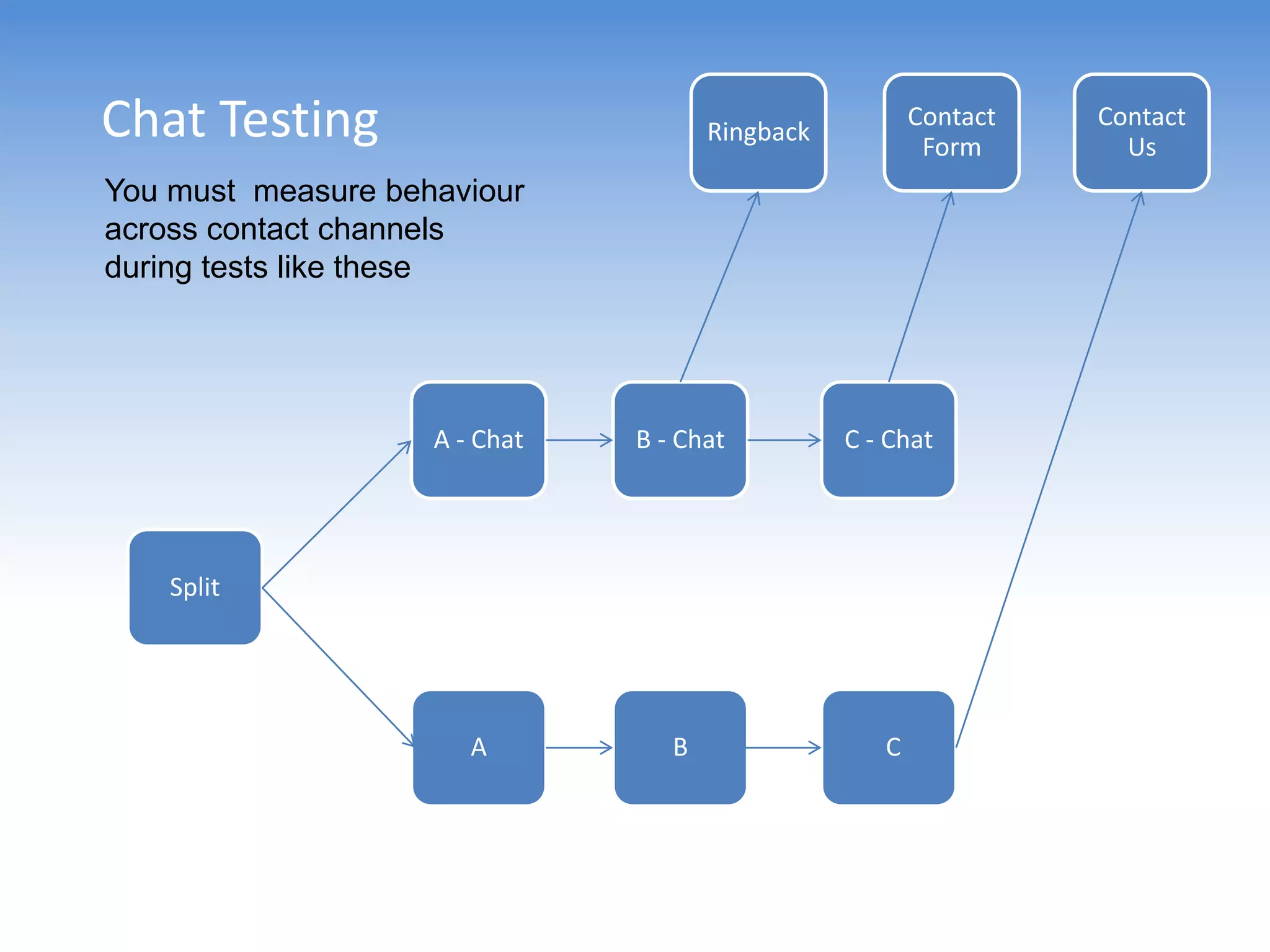 Chat Testing

You must measure behaviour across contact channels during tests like these

Ringback

Contact Form

Contact Us

A - Chat

B - Chat

C - Chat

Split

A

B

C